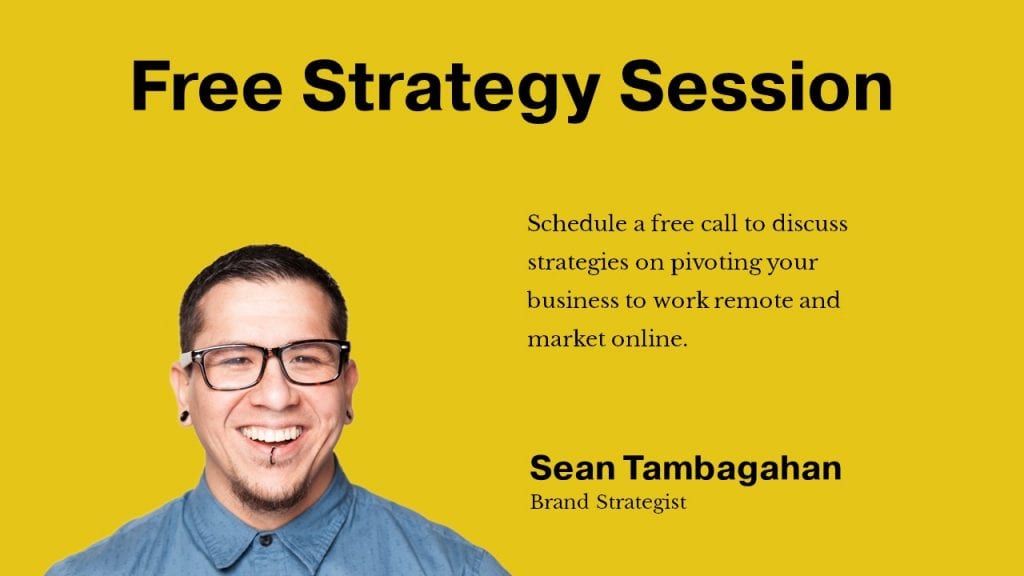 Free Strategy Session

Schedule a free call to discuss strategies on pivoting your business to work remote and market online.

Sean Tambagahan
Brand Strategist